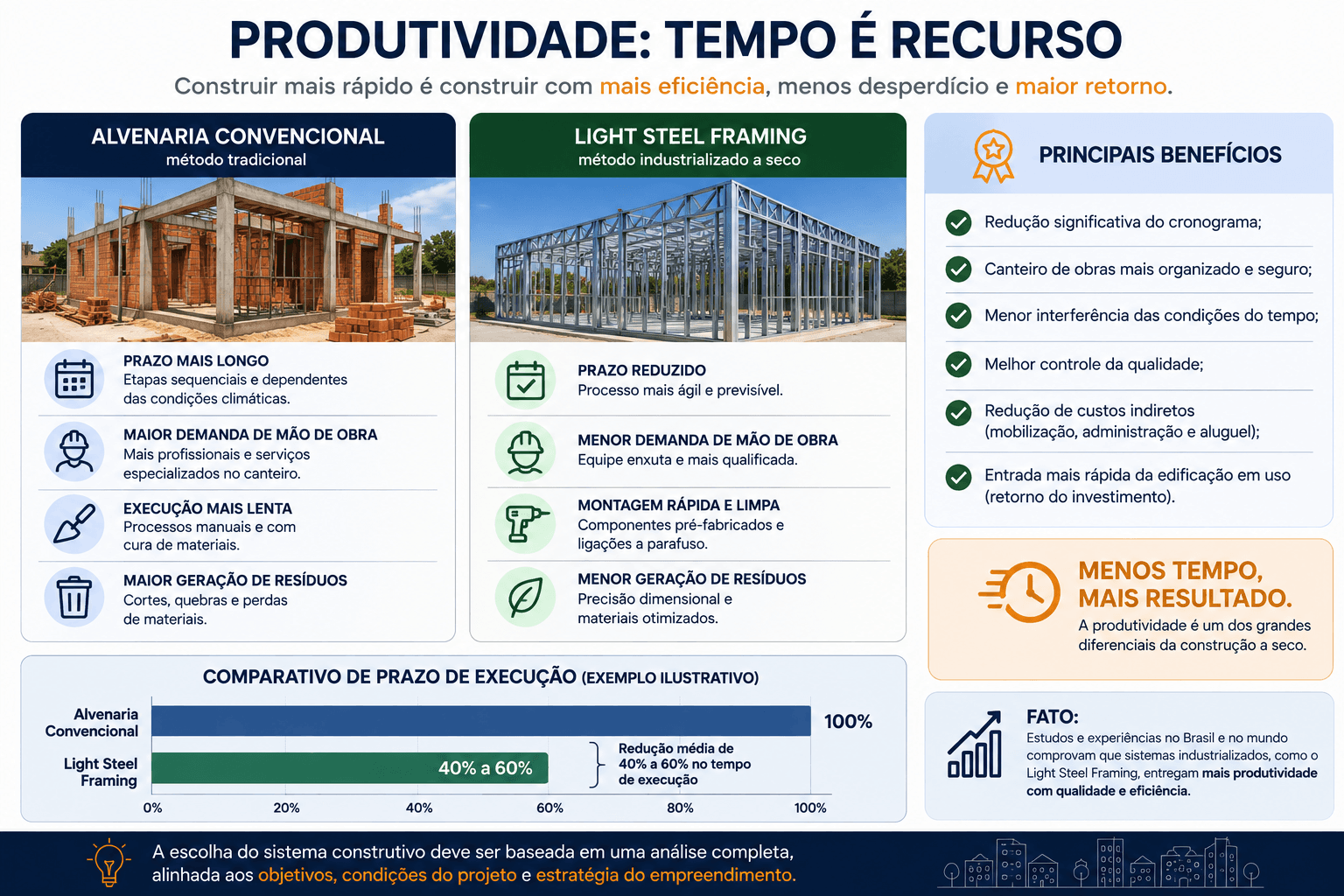 PRODUTIVIDADE: TEMPO É RECURSO

Construir mais rápido é construir com mais eficiência, menos desperdício e maior retorno.

ALVENARIA CONVENCIONAL
método tradicional

PRAZO MAIS LONGO
Etapas sequenciais e dependentes das condições climáticas.

MAIOR DEMANDA DE MÃO DE OBRA
Mais profissionais e serviços especializados no canteiro.

EXECUÇÃO MAIS LENTA
Processos manuais e com cura de materiais.

MAIOR GERAÇÃO DE RESÍDUOS
Cortes, quebras e perdas de materiais.

LIGHT STEEL FRAMING
método industrializado a seco

PRAZO REDUZIDO
Processo mais ágil e previsível.

MENOR DEMANDA DE MÃO DE OBRA
Equipe enxuta e mais qualificada.

MONTAGEM RÁPIDA E LIMPA
Componentes pré-fabricados e ligações a parafuso.

MENOR GERAÇÃO DE RESÍDUOS
Precisão dimensional e materiais otimizados.

PRINCIPAIS BENEFÍCIOS

Redução significativa do cronograma;

Canteiro de obras mais organizado e seguro;

Menor interferência das condições do tempo;

Melhor controle da qualidade;

Redução de custos indiretos (mobilização, administração e aluguel);

Entrada mais rápida da edificação em uso (retorno do investimento).

MENOS TEMPO, MAIS RESULTADO.
A produtividade é um dos grandes diferenciais da construção a seco.

COMPARATIVO DE PRAZO DE EXECUÇÃO (EXEMPLO ILUSTRATIVO)

Alvenaria Convencional
100%
Light Steel Framing
40% a 60%
Redução média de 40% a 60% no tempo de execução
0% 20% 40% 60% 80% 100%

FATO:
Estudos e experiências no Brasil e no mundo comprovam que sistemas industrializados, como o Light Steel Framing, entregam mais produtividade com qualidade e eficiência.

A escolha do sistema construtivo deve ser baseada em uma análise completa, alinhada aos objetivos, condições do projeto e estratégia do empreendimento.